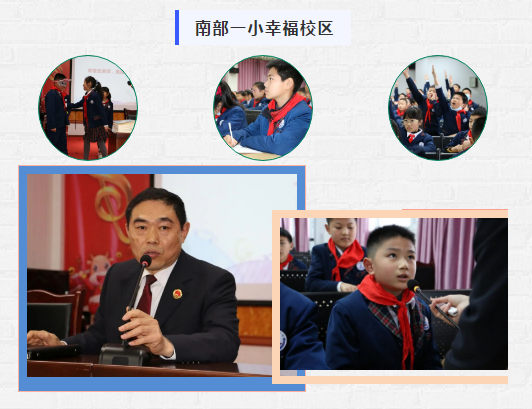 南部一小幸福校区